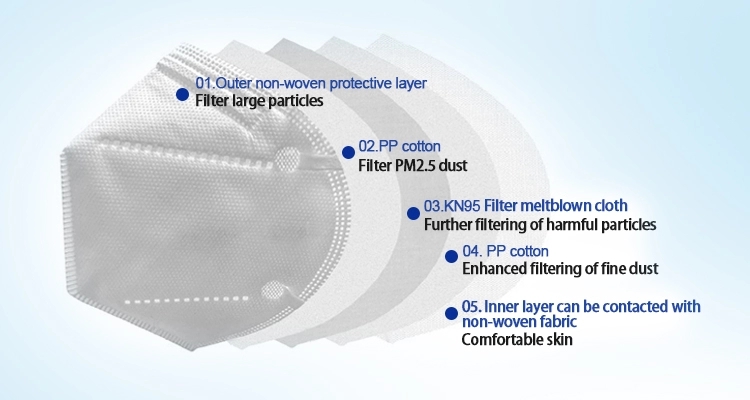 01.Outer non-woven protective layer
Filter large particles

02.PP cotton
Filter PM2.5 dust

03.KN95 Filter meltblown cloth
Further filtering of harmful particles

04. PP cotton
Enhanced filtering of fine dust

05. Inner layer can be contacted with non-woven fabric
Comfortable skin